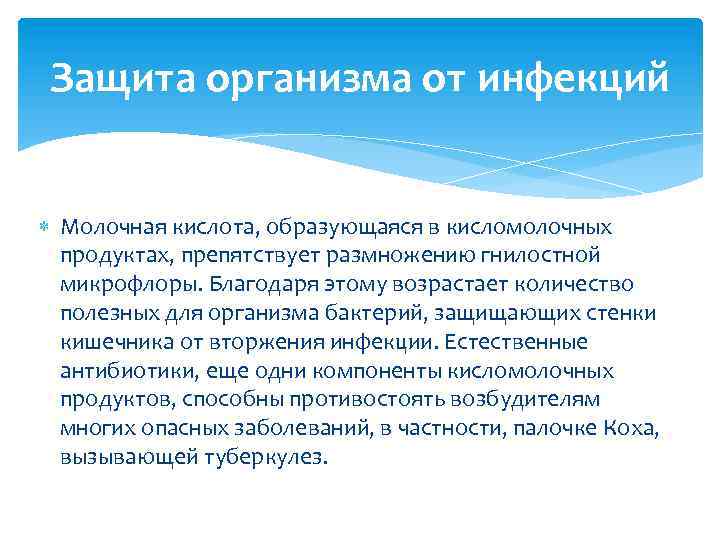 Защита организма от инфекций

Молочная кислота, образующаяся в кисломолочных продуктах, препятствует размножению гнилостной микрофлоры. Благодаря этому возрастает количество полезных для организма бактерий, защищающих стенки кишечника от вторжения инфекции. Естественные антибиотики, еще одни компоненты кисломолочных продуктов, способны противостоять возбудителям многих опасных заболеваний, в частности, палочке Коха, вызывающей туберкулез.